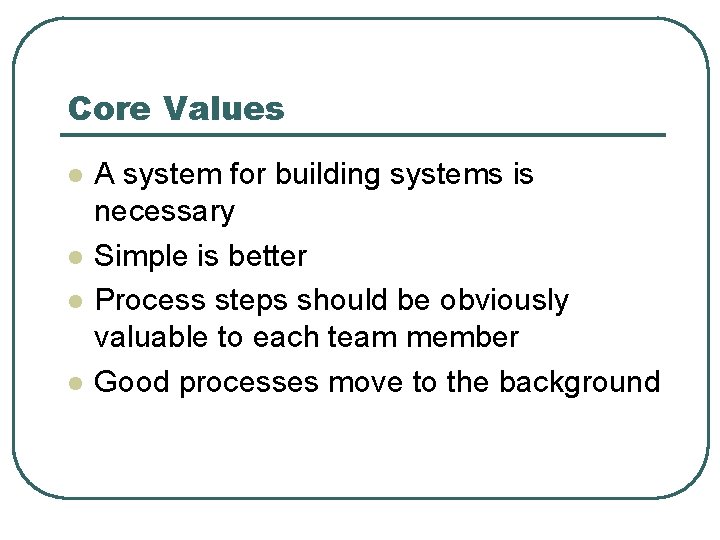 Core Values

- A system for building systems is necessary
- Simple is better
- Process steps should be obviously valuable to each team member
- Good processes move to the background